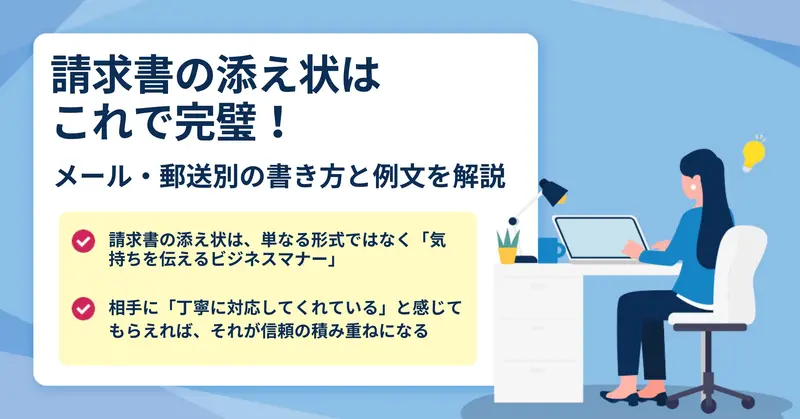 請求書の添え状は
これで完璧！

メール・郵送別の書き方と例文を解説

請求書の添え状は、単なる形式ではなく「気持ちを伝えるビジネスマナー」

相手に「丁寧に対応してくれている」と感じてもらえれば、それが信頼の積み重ねになる